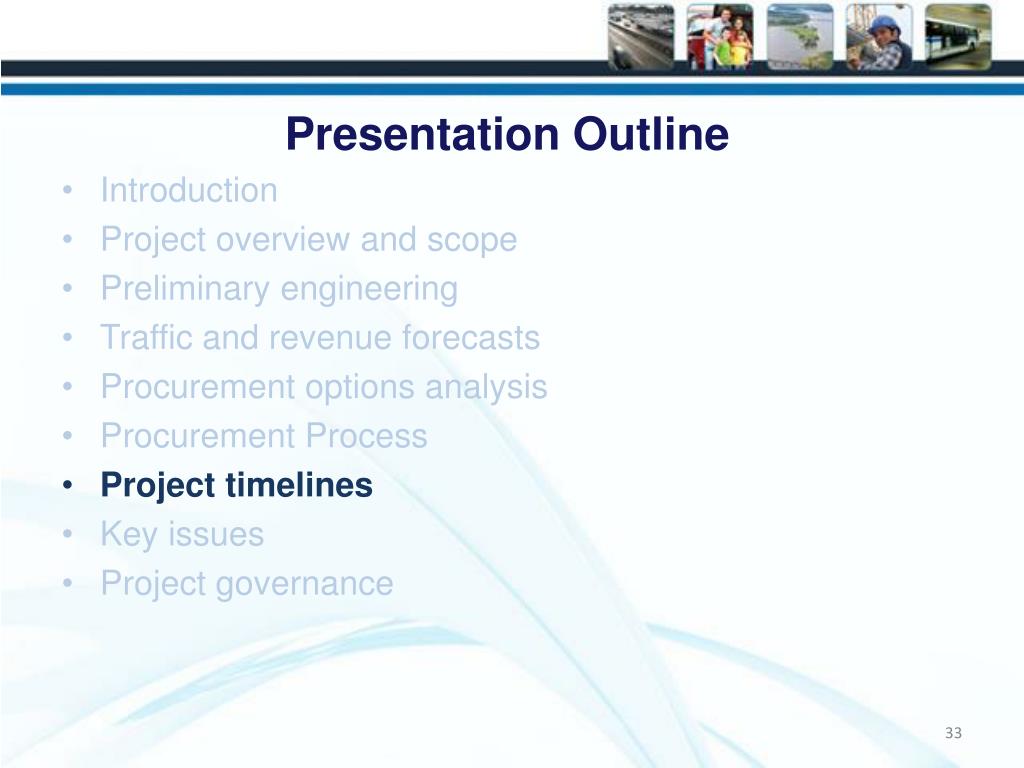 Presentation Outline

• Introduction
• Project overview and scope
• Preliminary engineering
• Traffic and revenue forecasts
• Procurement options analysis
• Procurement Process
• Project timelines
• Key issues
• Project governance

33